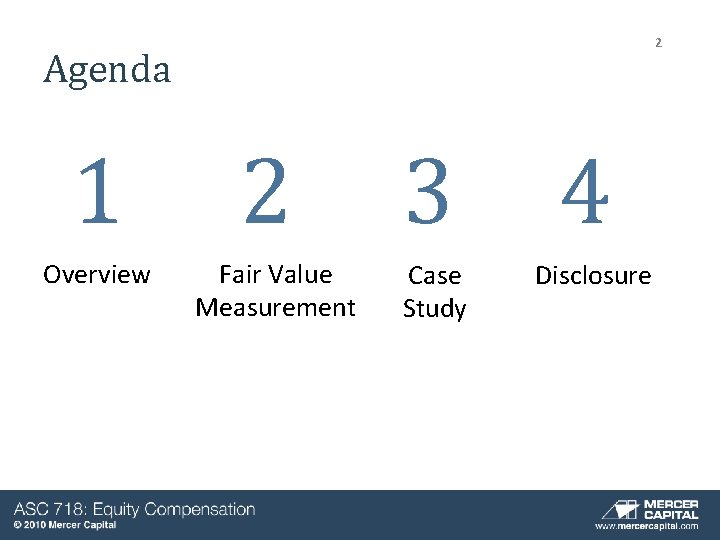 2

Agenda

1

Overview

2

Fair Value Measurement

3

Case Study

4

Disclosure

ASC 718: Equity Compensation
© 2010 Mercer Capital

MERCER CAPITAL
www.mercercapital.com